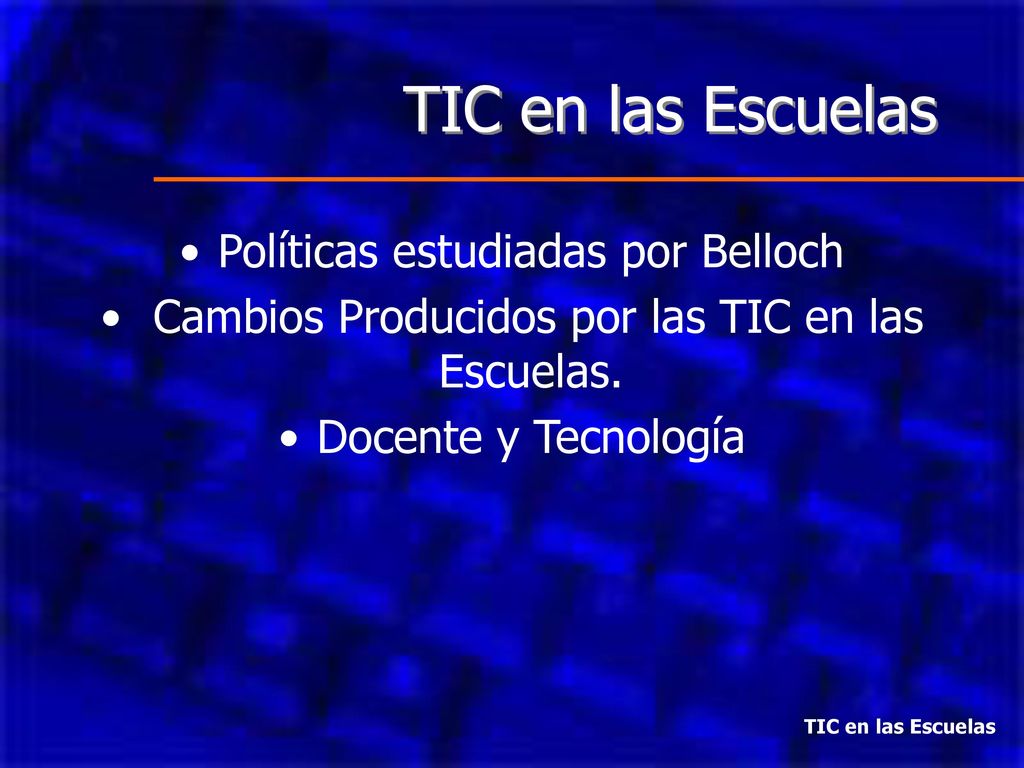 TIC en las Escuelas

• Políticas estudiadas por Belloch
• Cambios Producidos por las TIC en las Escuelas.
• Docente y Tecnología

TIC en las Escuelas